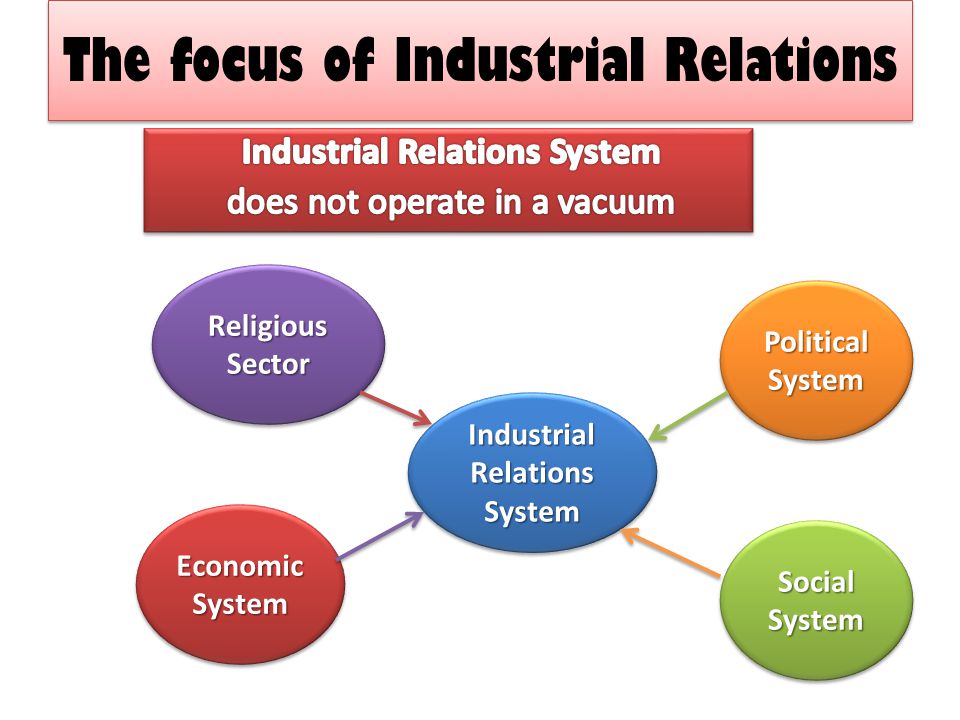 The focus of Industrial Relations

Industrial Relations System
does not operate in a vacuum

Religious Sector

Political System

Industrial Relations System

Economic System

Social System